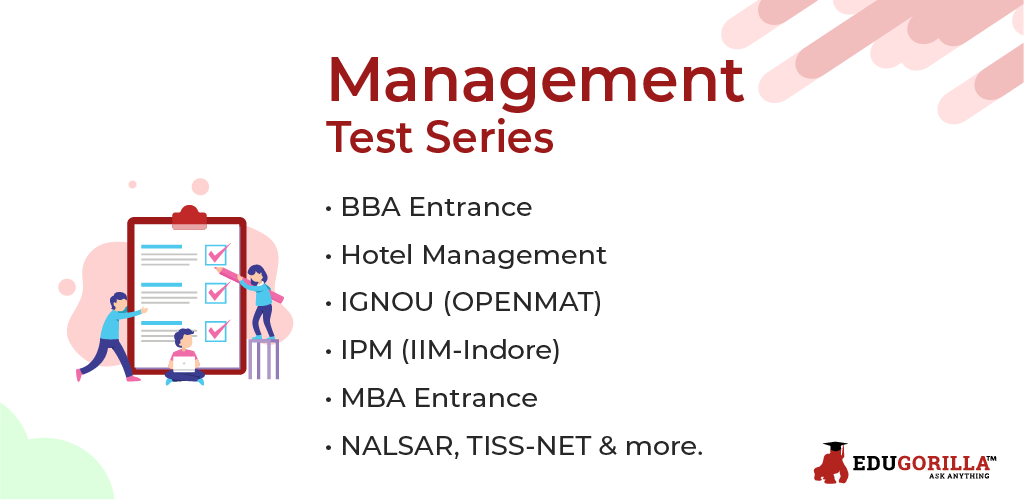 Management
Test Series

• BBA Entrance
• Hotel Management
• IGNOU (OPENMAT)
• IPM (IIM-Indore)
• MBA Entrance
• NALSAR, TISS-NET & more.

EDUGORILLA™
ASK ANYTHING